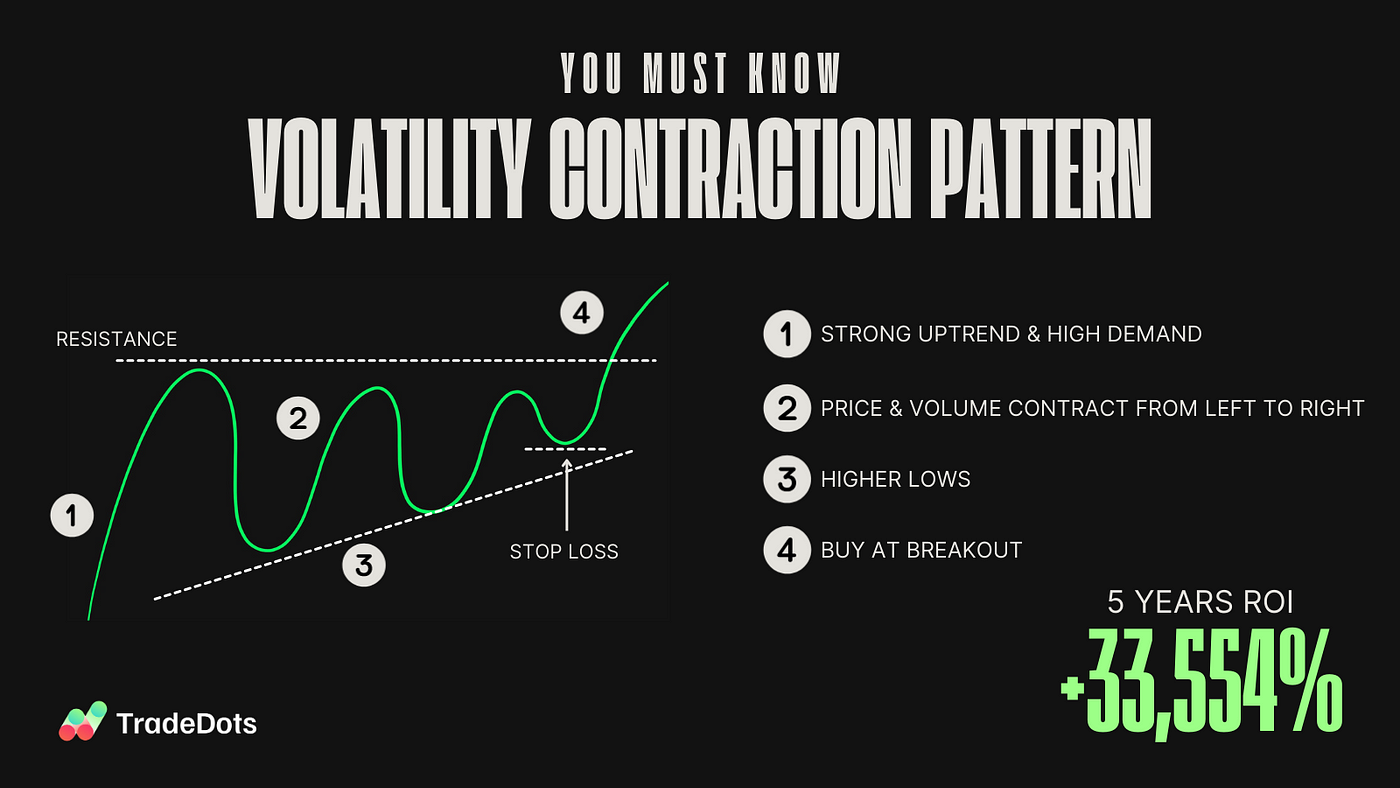 YOU MUST KNOW
VOLATILITY CONTRACTION PATTERN

RESISTANCE
4
2
1
3
STOP LOSS

1 STRONG UPTREND & HIGH DEMAND
2 PRICE & VOLUME CONTRACT FROM LEFT TO RIGHT
3 HIGHER LOWS
4 BUY AT BREAKOUT

5 YEARS ROI
+33,554%

TradeDots